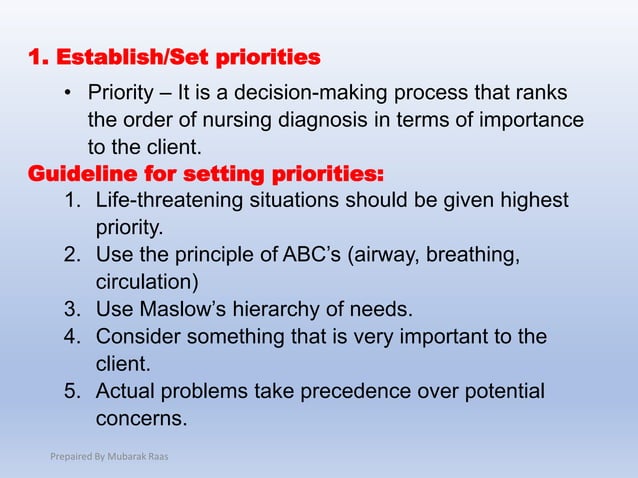 1. Establish/Set priorities

• Priority – It is a decision-making process that ranks the order of nursing diagnosis in terms of importance to the client.

Guideline for setting priorities:

1. Life-threatening situations should be given highest priority.
2. Use the principle of ABC's (airway, breathing, circulation)
3. Use Maslow's hierarchy of needs.
4. Consider something that is very important to the client.
5. Actual problems take precedence over potential concerns.

Prepaired By Mubarak Raas